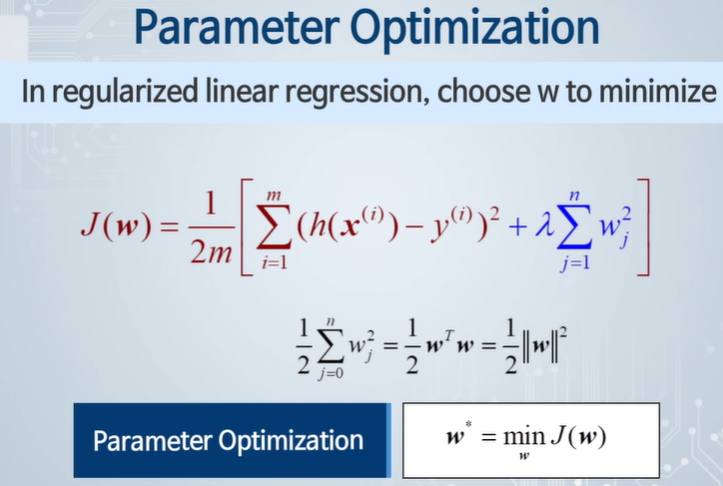 Parameter Optimization

In regularized linear regression, choose w to minimize

$J(\boldsymbol{w}) = \frac{1}{2m}\left[\sum_{i=1}^{m}(h(\boldsymbol{x}^{(i)}) - y^{(i)})^2 + \lambda\sum_{j=1}^{n} w_j^2\right]$

$\frac{1}{2}\sum_{j=0}^{n} w_j^2 = \frac{1}{2}\boldsymbol{w}^T\boldsymbol{w} = \frac{1}{2}\|\boldsymbol{w}\|^2$

Parameter Optimization

$\boldsymbol{w}^* = \min_{\boldsymbol{w}} J(\boldsymbol{w})$